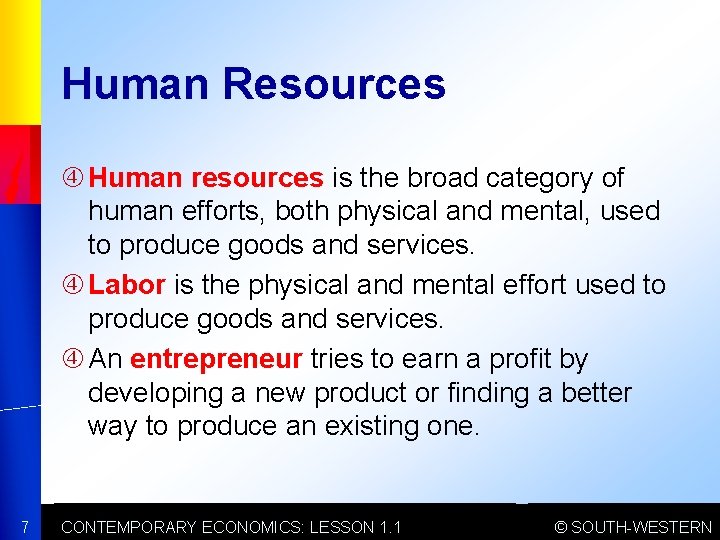 Human Resources

④ Human resources is the broad category of human efforts, both physical and mental, used to produce goods and services.

④ Labor is the physical and mental effort used to produce goods and services.

④ An entrepreneur tries to earn a profit by developing a new product or finding a better way to produce an existing one.

7 CONTEMPORARY ECONOMICS: LESSON 1.1 © SOUTH-WESTERN